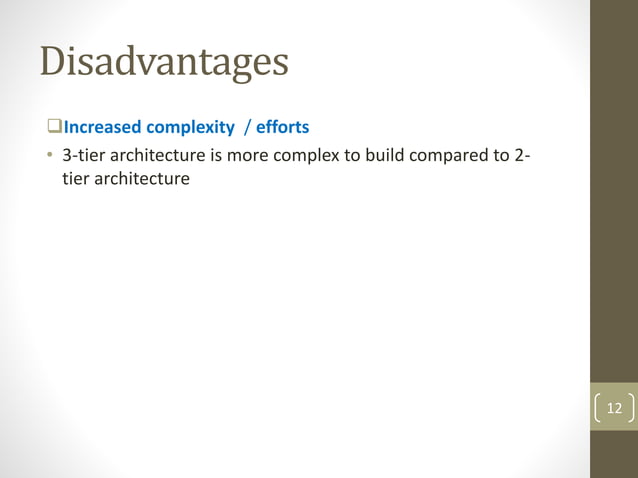 Disadvantages

❑Increased complexity / efforts

• 3-tier architecture is more complex to build compared to 2-tier architecture

12